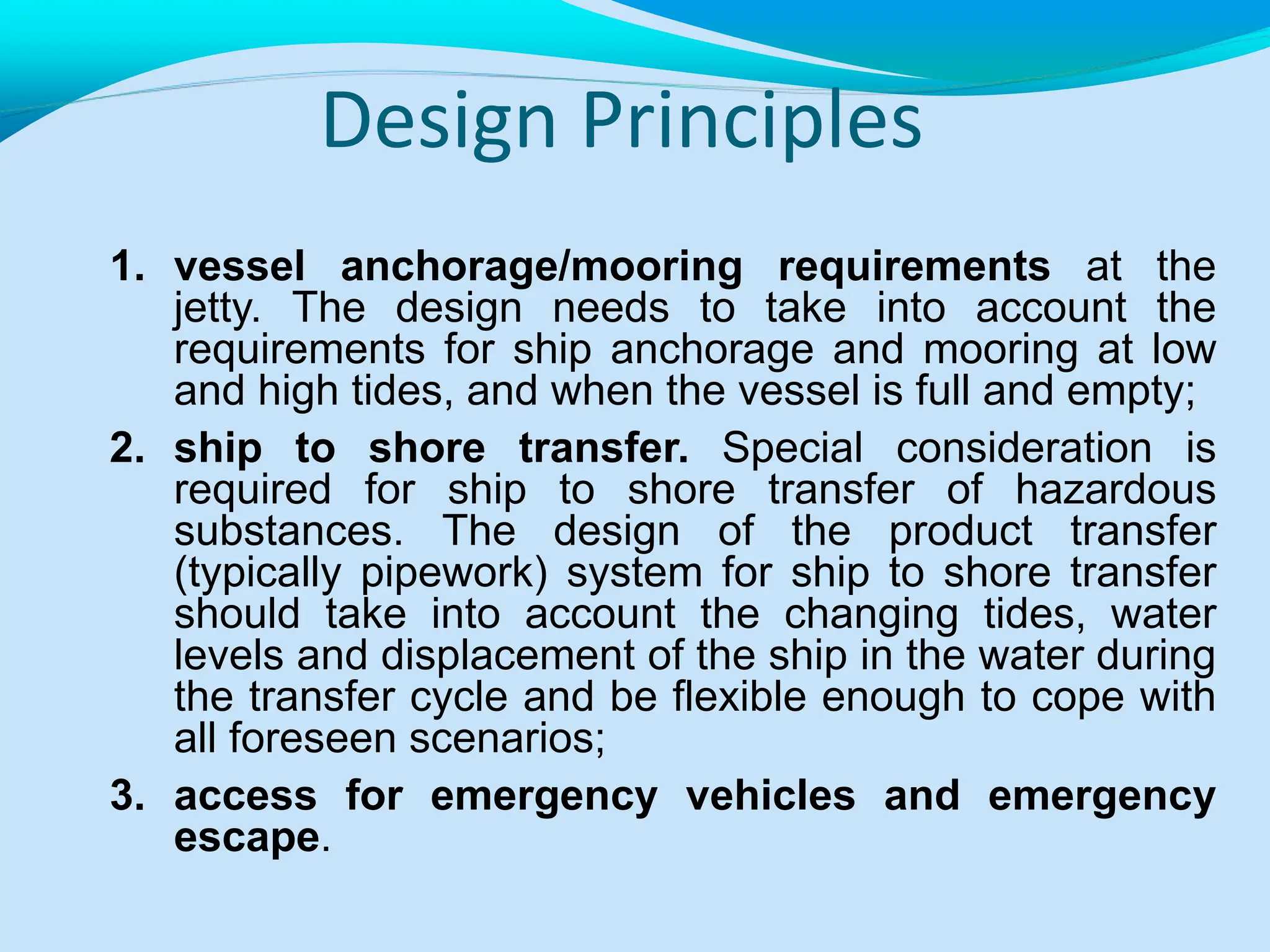 Design Principles

1. vessel anchorage/mooring requirements at the jetty. The design needs to take into account the requirements for ship anchorage and mooring at low and high tides, and when the vessel is full and empty;

2. ship to shore transfer. Special consideration is required for ship to shore transfer of hazardous substances. The design of the product transfer (typically pipework) system for ship to shore transfer should take into account the changing tides, water levels and displacement of the ship in the water during the transfer cycle and be flexible enough to cope with all foreseen scenarios;

3. access for emergency vehicles and emergency escape.